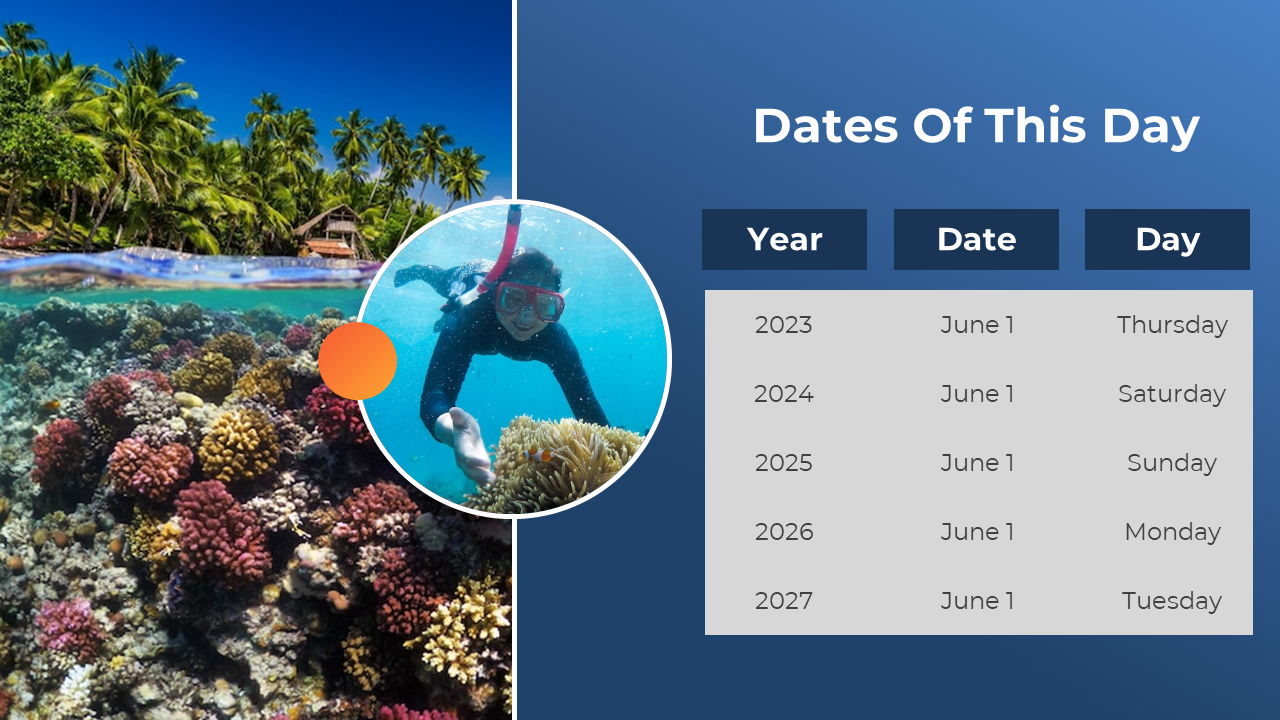 Dates Of This Day

| Year | Date | Day |
|---|---|---|
| 2023 | June 1 | Thursday |
| 2024 | June 1 | Saturday |
| 2025 | June 1 | Sunday |
| 2026 | June 1 | Monday |
| 2027 | June 1 | Tuesday |